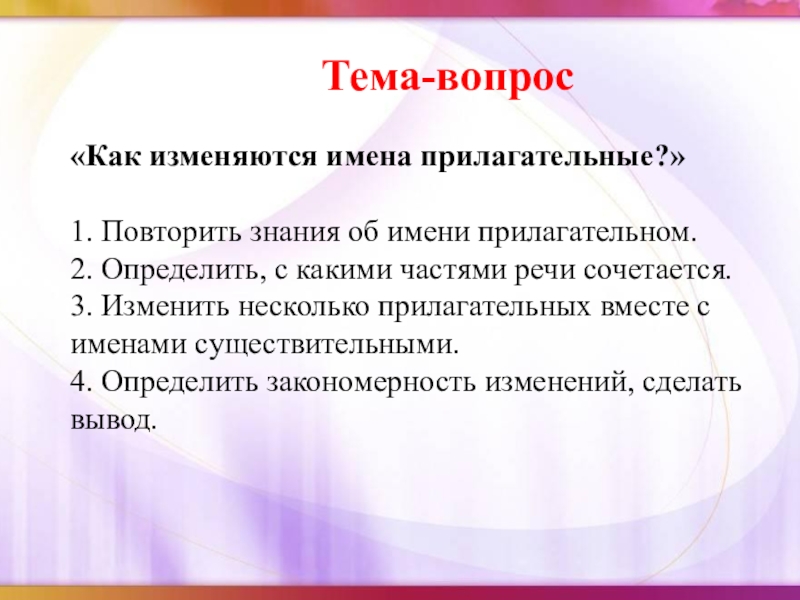 Тема-вопрос

«Как изменяются имена прилагательные?»

1. Повторить знания об имени прилагательном.
2. Определить, с какими частями речи сочетается.
3. Изменить несколько прилагательных вместе с именами существительными.
4. Определить закономерность изменений, сделать вывод.